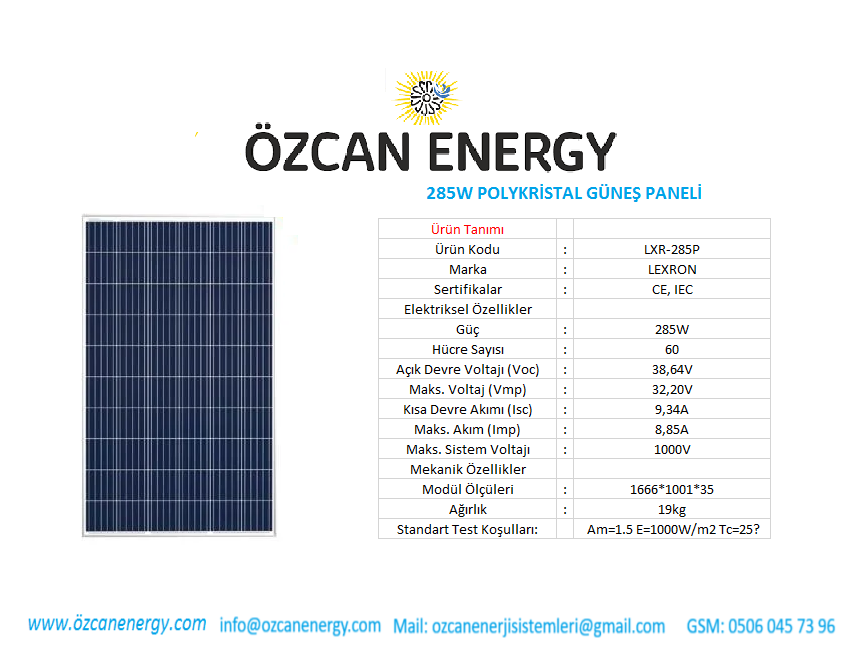 ÖZCAN ENERGY

285W POLYKRİSTAL GÜNEŞ PANELİ

| Ürün Tanımı | | |
|---|---|---|
| Ürün Kodu | : | LXR-285P |
| Marka | : | LEXRON |
| Sertifikalar | : | CE, IEC |
| Elektriksel Özellikler | | |
| Güç | : | 285W |
| Hücre Sayısı | : | 60 |
| Açık Devre Voltajı (Voc) | : | 38,64V |
| Maks. Voltaj (Vmp) | : | 32,20V |
| Kısa Devre Akımı (Isc) | : | 9,34A |
| Maks. Akım (Imp) | : | 8,85A |
| Maks. Sistem Voltajı | : | 1000V |
| Mekanik Özellikler | | |
| Modül Ölçüleri | : | 1666*1001*35 |
| Ağırlık | : | 19kg |
| Standart Test Koşulları: | | Am=1.5 E=1000W/m2 Tc=25? |

www.özcanenergy.com info@ozcanenergy.com Mail: ozcanenerjisistemleri@gmail.com GSM: 0506 045 73 96